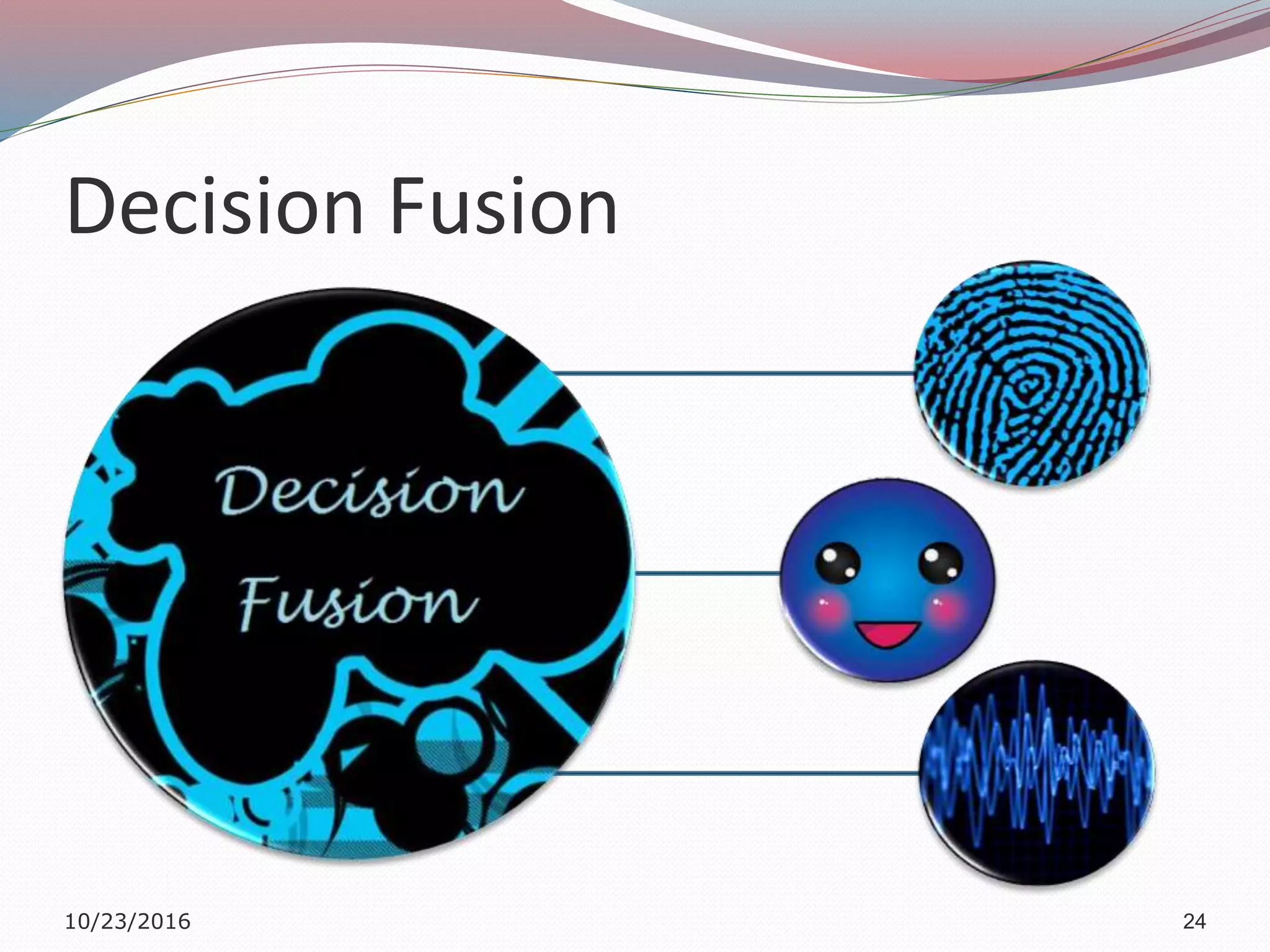 Decision Fusion

Decision Fusion

10/23/2016

24